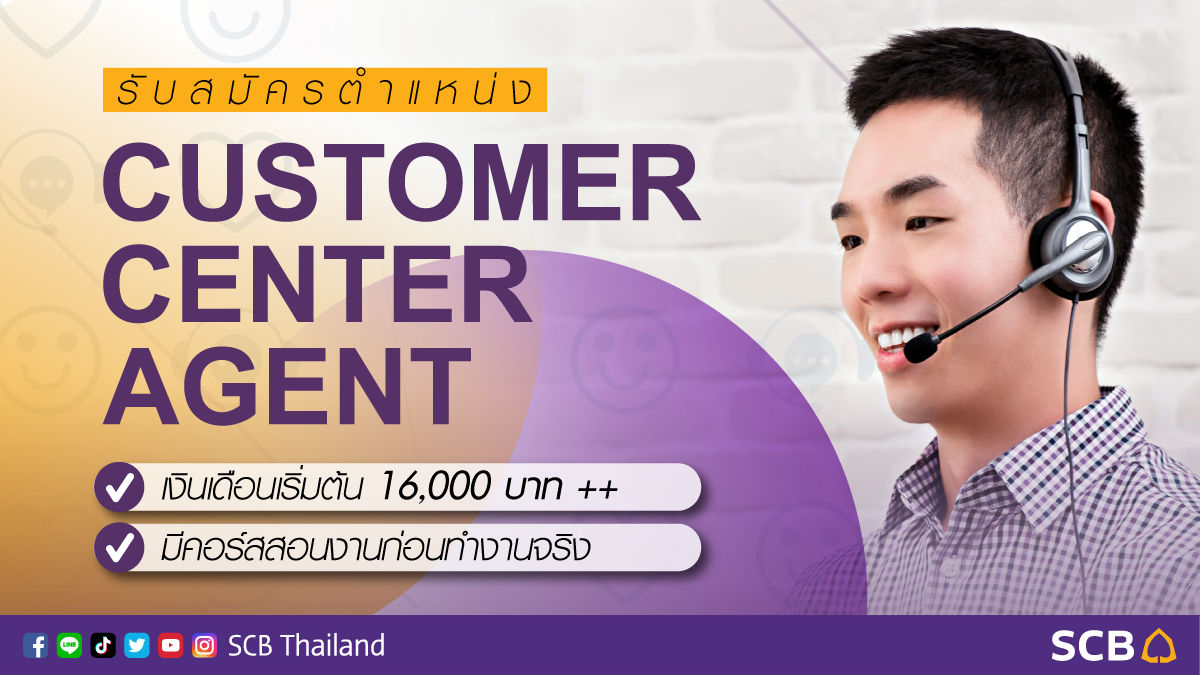 รับสมัครตำแหน่ง

CUSTOMER CENTER AGENT

เงินเดือนเริ่มต้น 16,000 บาท ++

มีคอร์สสอนงานก่อนทำงานจริง

SCB Thailand

SCB